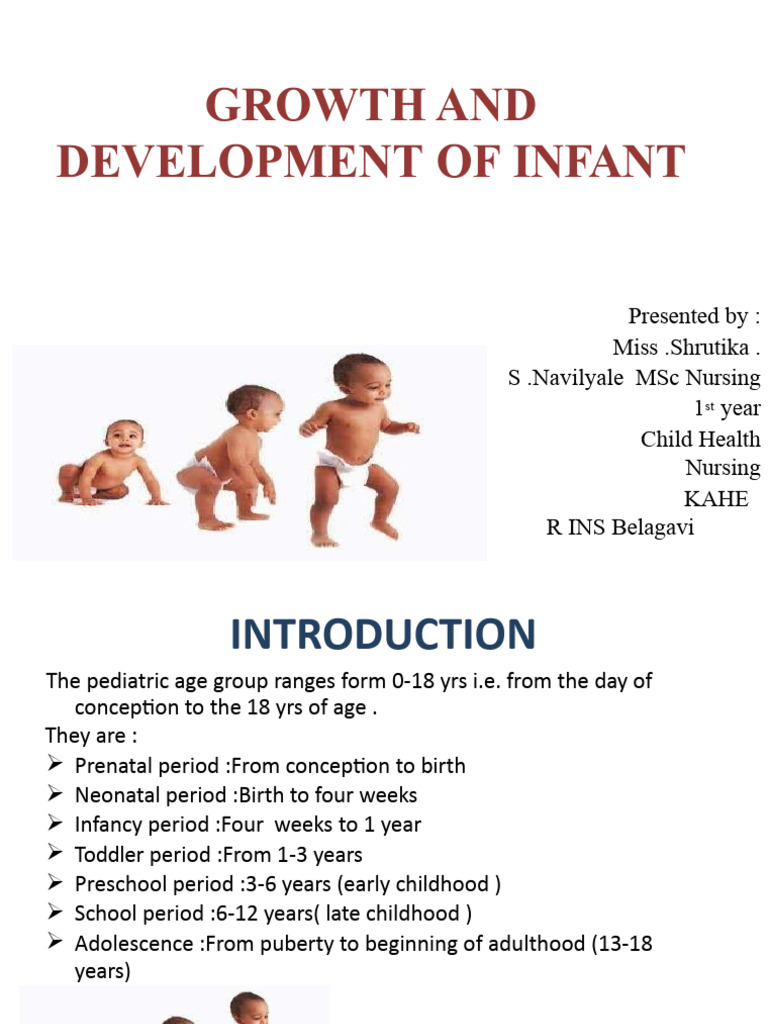 GROWTH AND DEVELOPMENT OF INFANT

Presented by :
Miss .Shrutika .
S .Navilyale MSc Nursing
1st year
Child Health Nursing
KAHE
R INS Belagavi

INTRODUCTION

The pediatric age group ranges form 0-18 yrs i.e. from the day of conception to the 18 yrs of age .
They are :
➢ Prenatal period :From conception to birth
➢ Neonatal period :Birth to four weeks
➢ Infancy period :Four weeks to 1 year
➢ Toddler period :From 1-3 years
➢ Preschool period :3-6 years (early childhood )
➢ School period :6-12 years( late childhood )
➢ Adolescence :From puberty to beginning of adulthood (13-18 years)